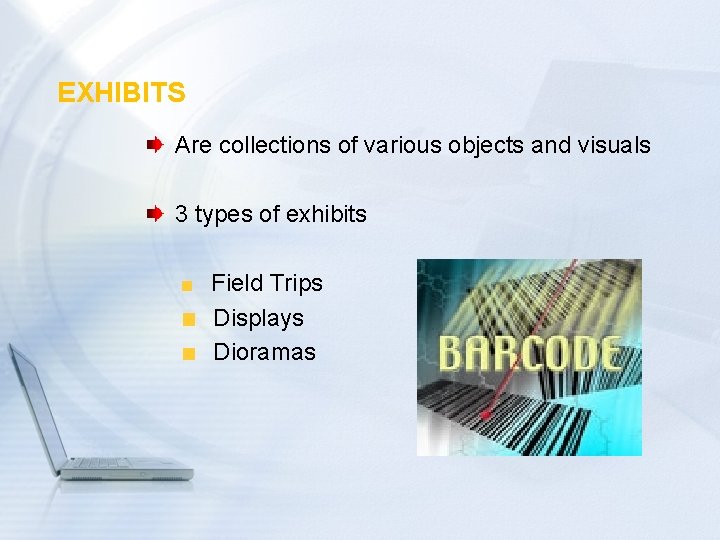 EXHIBITS

Are collections of various objects and visuals

3 types of exhibits

Field Trips
Displays
Dioramas

BARCODE